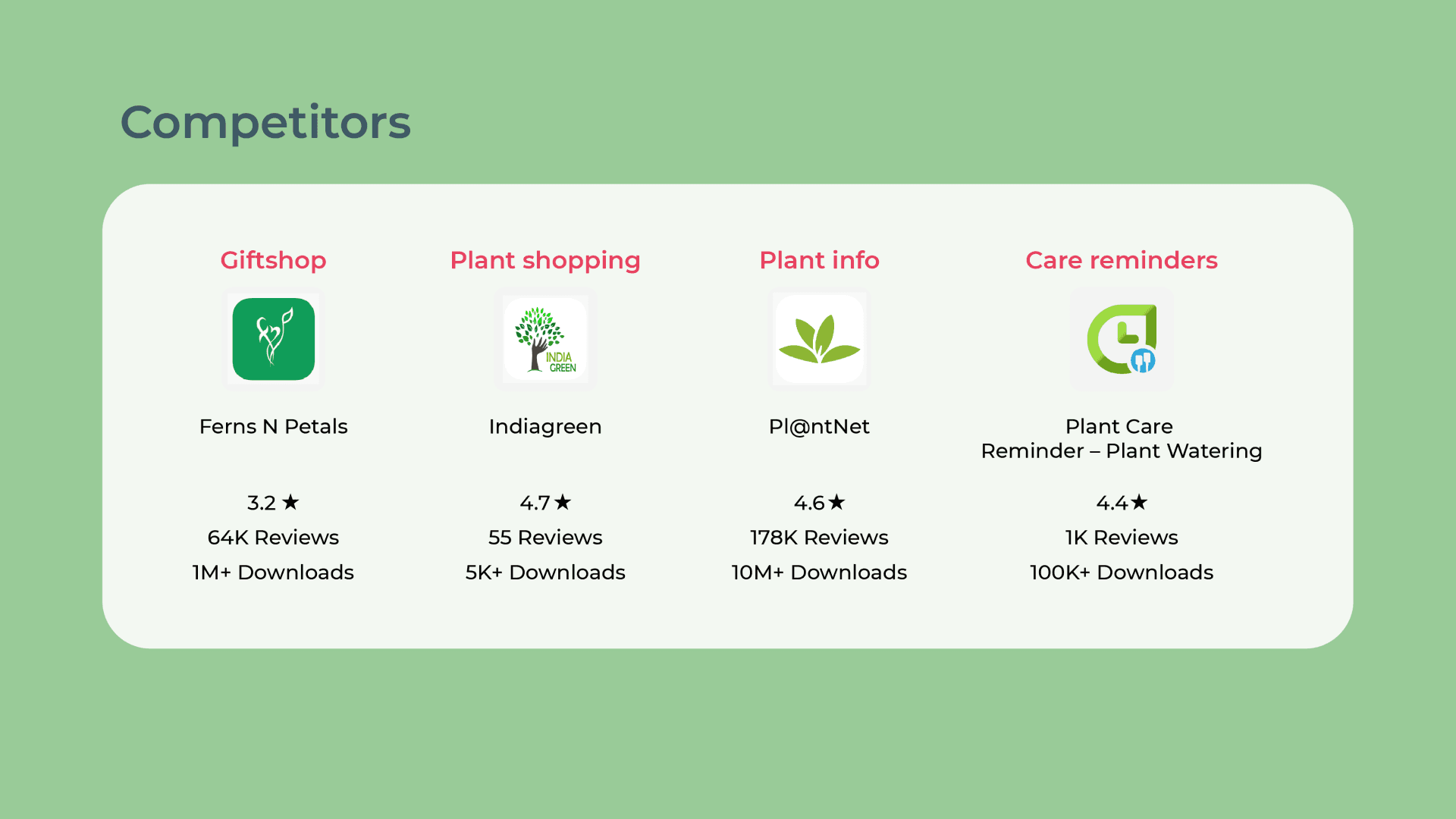 Competitors

Giftshop

Ferns N Petals

3.2 ★

64K Reviews

1M+ Downloads

Plant shopping

INDIA GREEN

Indiagreen

4.7★

55 Reviews

5K+ Downloads

Plant info

Pl@ntNet

4.6★

178K Reviews

10M+ Downloads

Care reminders

Plant Care Reminder – Plant Watering

4.4★

1K Reviews

100K+ Downloads